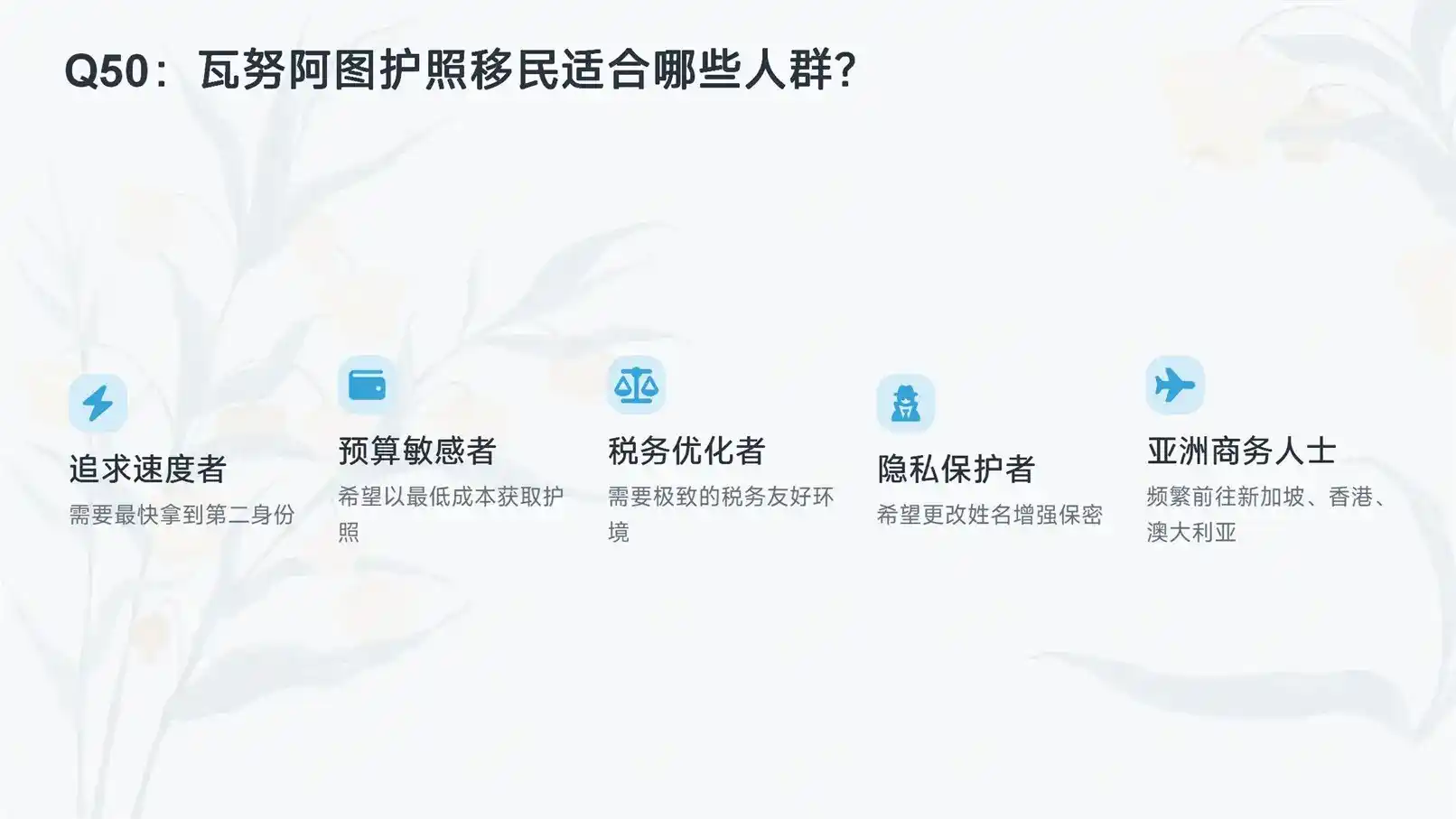 Q50：瓦努阿图护照移民适合哪些人群?

追求速度者
需要最快拿到第二身份

预算敏感者
希望以最低成本获取护照

税务优化者
需要极致的税务友好环境

隐私保护者
希望更改姓名增强保密

亚洲商务人士
频繁前往新加坡、香港、澳大利亚